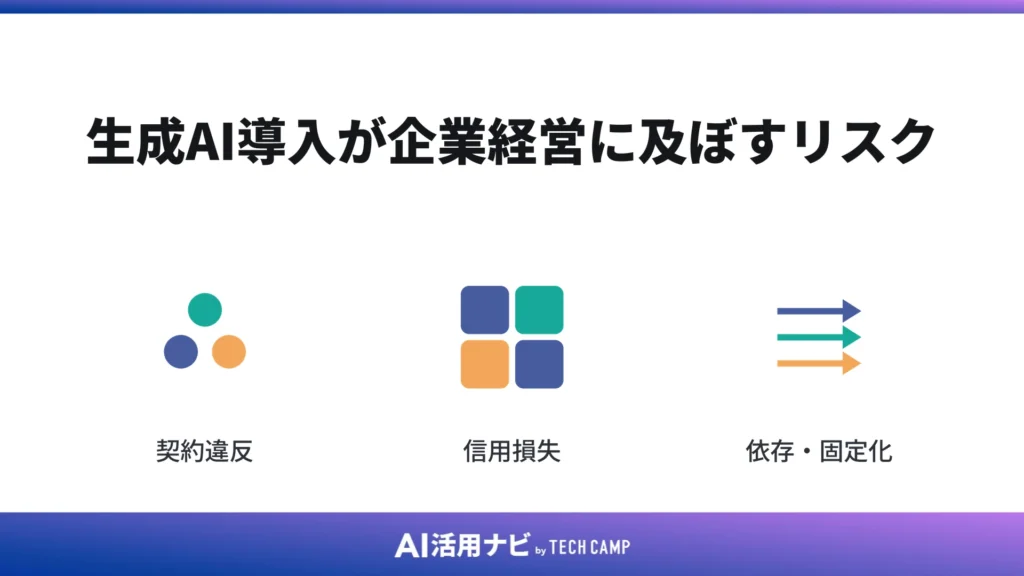 生成AI導入が企業経営に及ぼすリスク

契約違反

信用損失

依存・固定化

AI活用ナビ by TECH CAMP